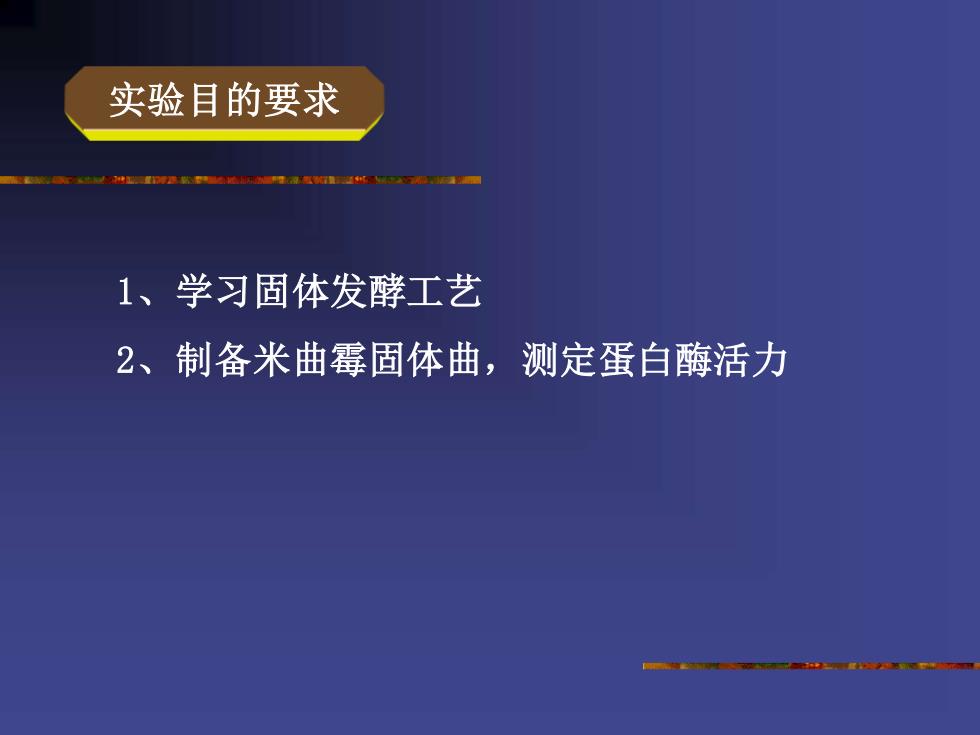 实验目的要求

1、学习固体发酵工艺

2、制备米曲霉固体曲，测定蛋白酶活力